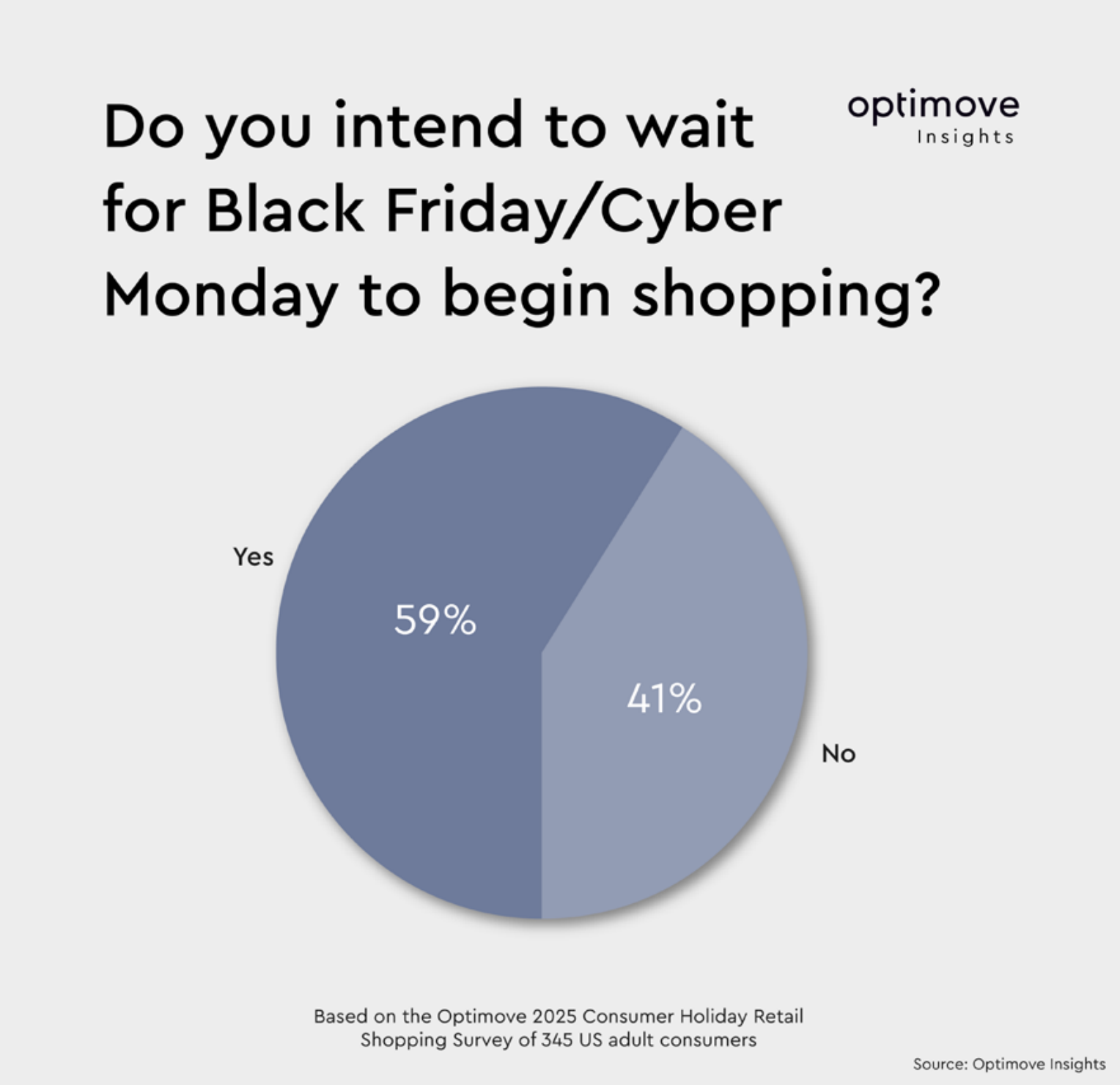 Do you intend to wait for Black Friday/Cyber Monday to begin shopping?

optimove
Insights

Yes
59%
41%
No

Based on the Optimove 2025 Consumer Holiday Retail Shopping Survey of 345 US adult consumers

Source: Optimove Insights